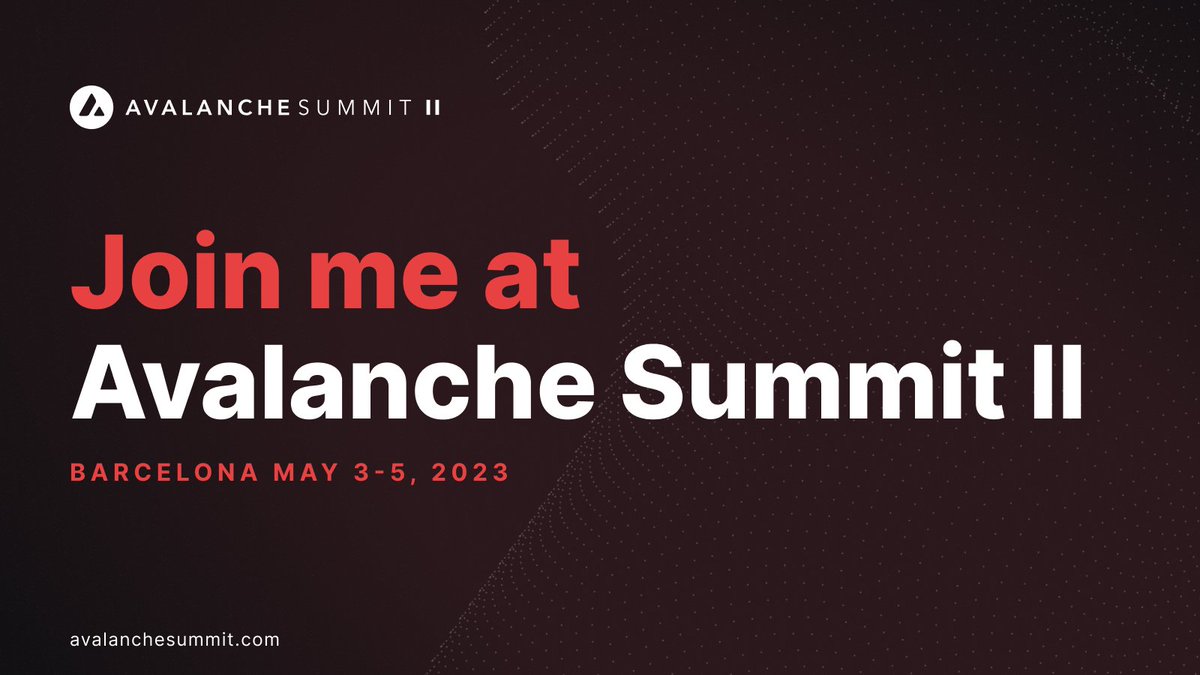 AVALANCHE SUMMIT II

Join me at
Avalanche Summit II

BARCELONA MAY 3-5, 2023

avalanchesummit.com